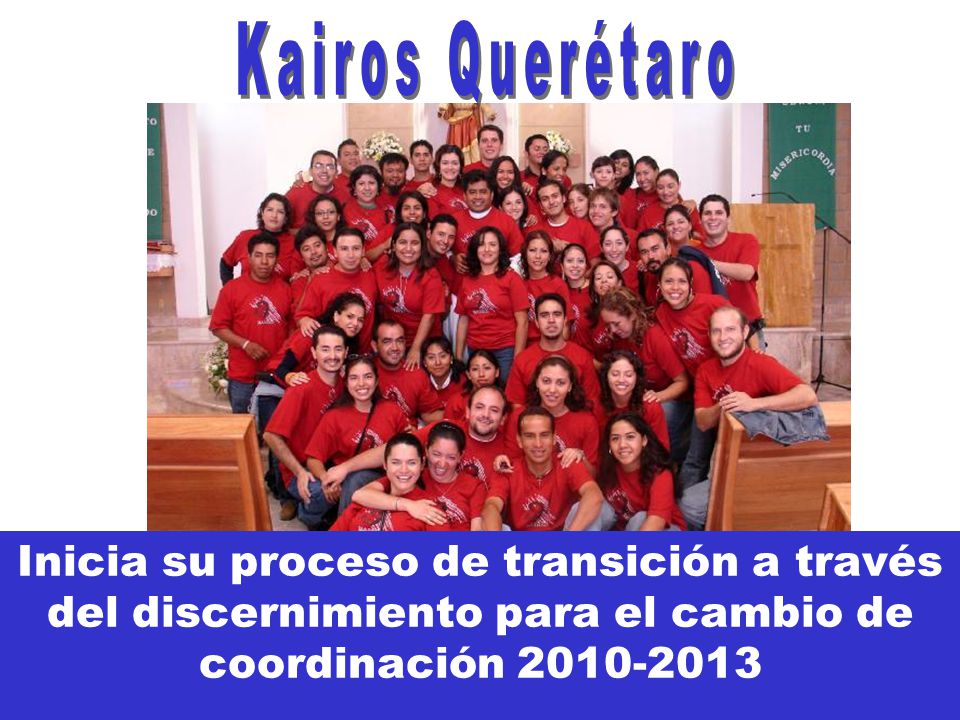 Kairos Querétaro

TU MISERICORDIA

Inicia su proceso de transición a través del discernimiento para el cambio de coordinación 2010-2013